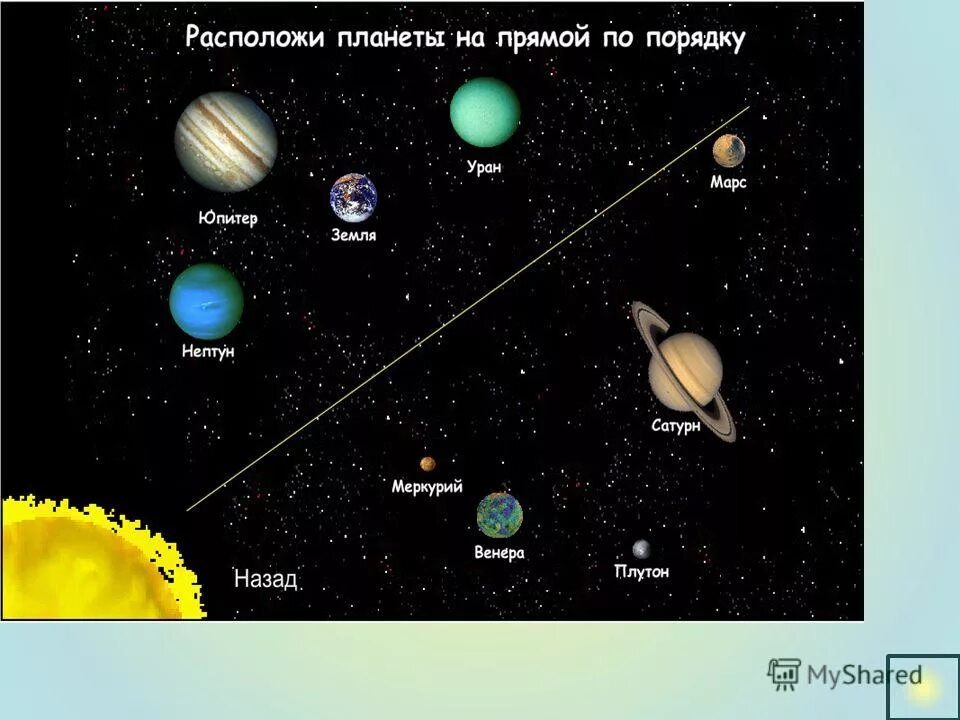 Расположи планеты на прямой по порядку

Юпитер

Уран

Марс

Земля

Нептун

Сатурн

Меркурий

Венера

Плутон

Назад

MyShared